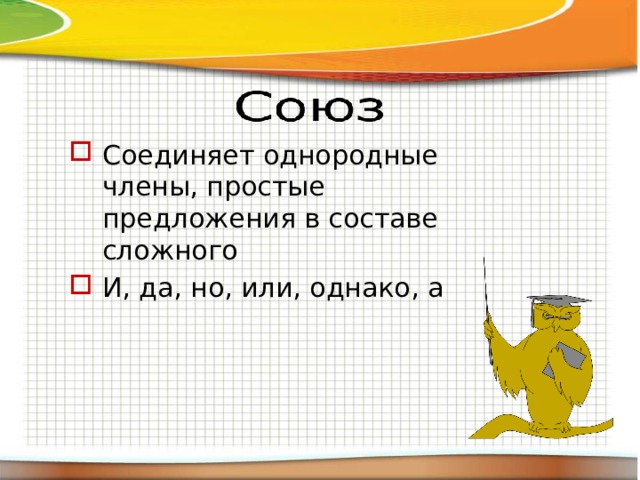 Союз

Соединяет однородные члены, простые предложения в составе сложного

И, да, но, или, однако, а